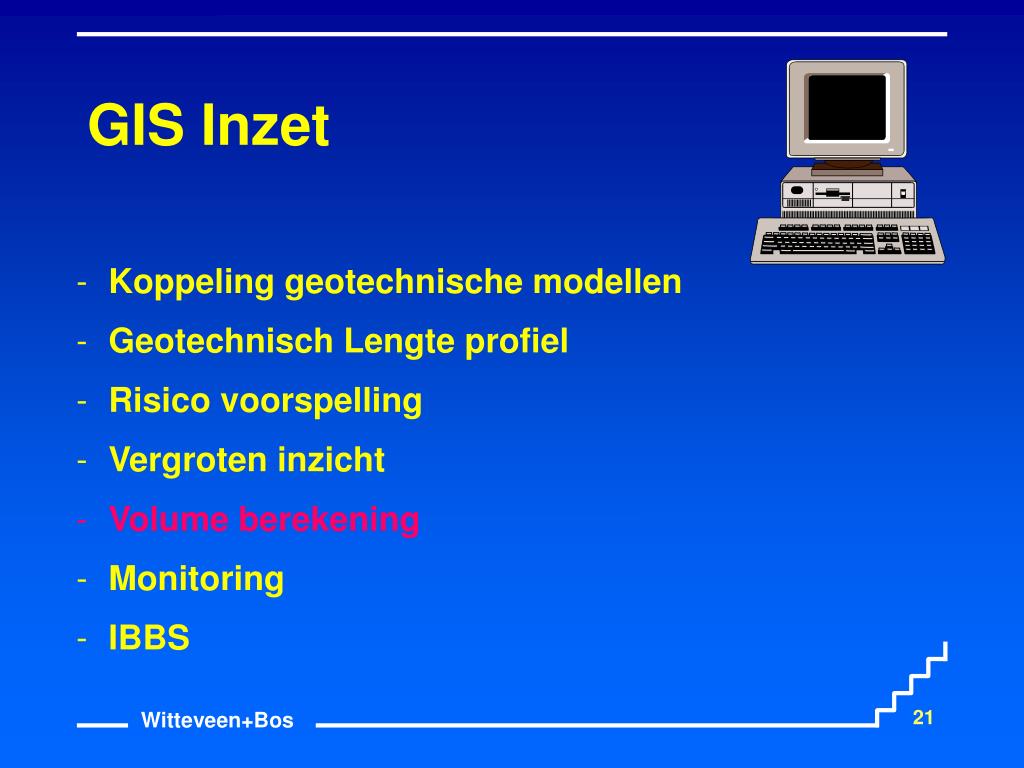 GIS Inzet

- Koppeling geotechnische modellen
- Geotechnisch Lengte profiel
- Risico voorspelling
- Vergroten inzicht
- Volume berekening
- Monitoring
- IBBS

Witteveen+Bos

21